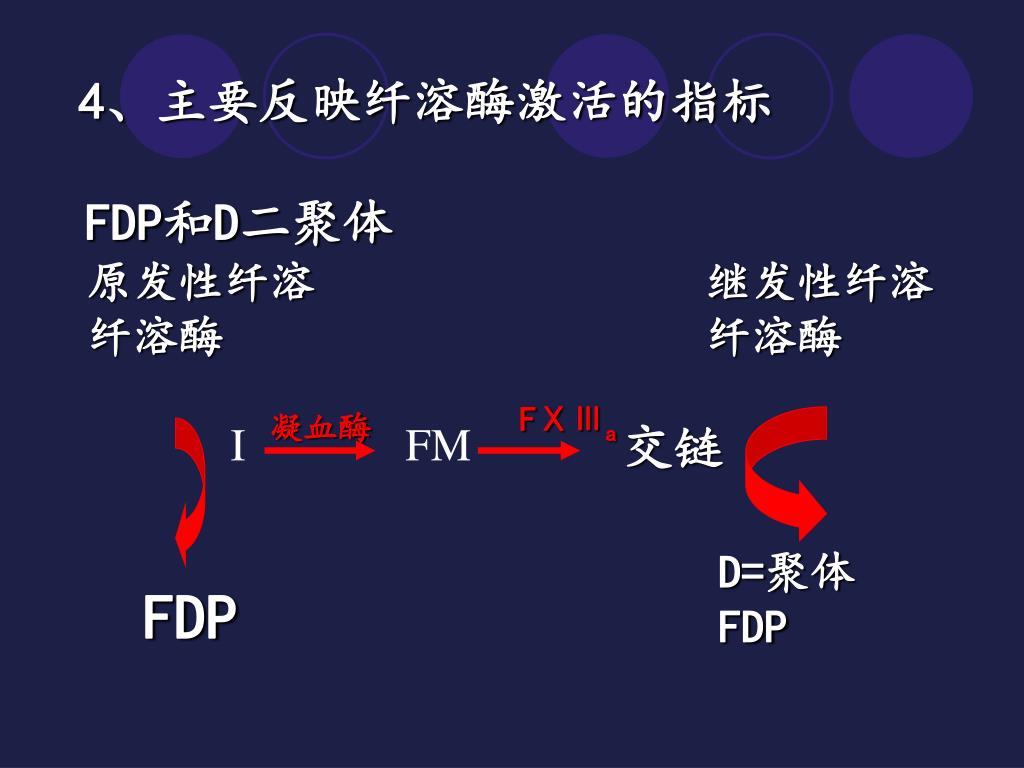 4、主要反映纤溶酶激活的指标

FDP和D二聚体

原发性纤溶
纤溶酶

继发性纤溶
纤溶酶

I 凝血酶 FM FⅩⅢa 交链

FDP

D=聚体
FDP